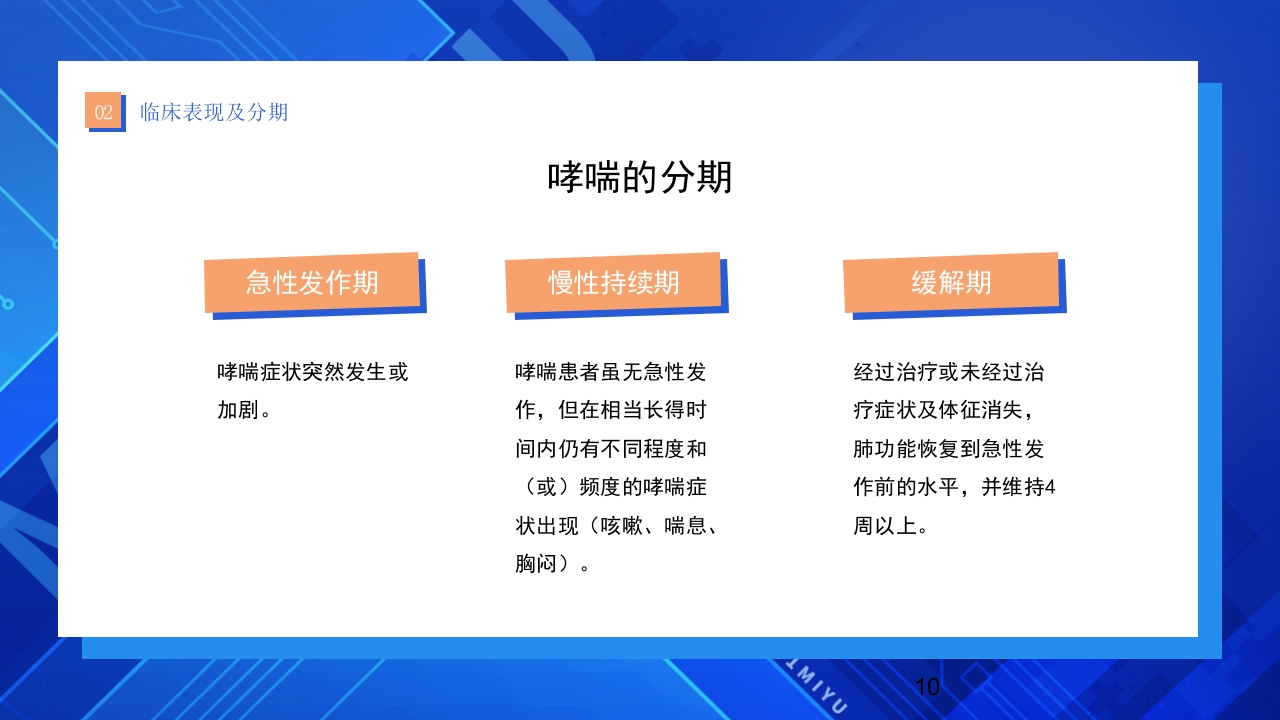 02 临床表现及分期

哮喘的分期

急性发作期

哮喘症状突然发生或加剧。

慢性持续期

哮喘患者虽无急性发作，但在相当长得时间内仍有不同程度和（或）频度的哮喘症状出现（咳嗽、喘息、胸闷）。

缓解期

经过治疗或未经过治疗症状及体征消失，肺功能恢复到急性发作前的水平，并维持4周以上。

IMIYU

10